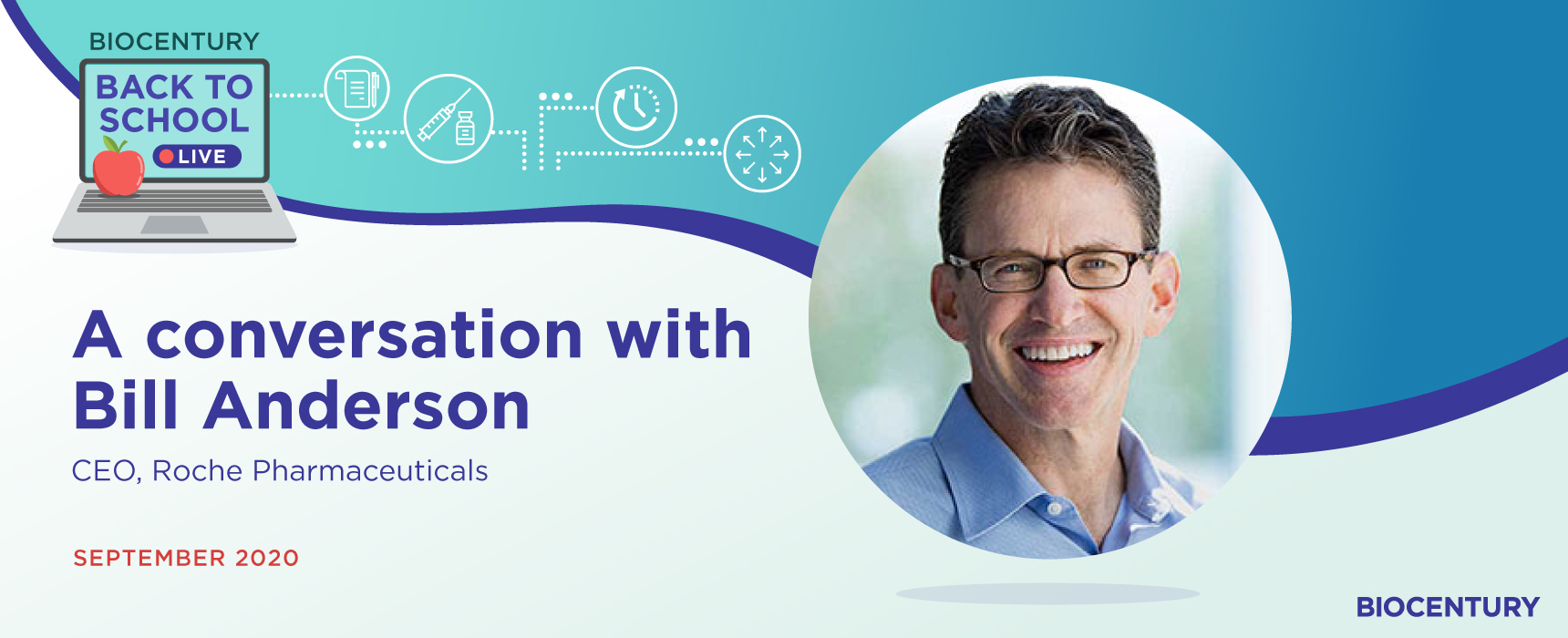 BIOCENTURY

BACK TO SCHOOL

LIVE

A conversation with Bill Anderson

CEO, Roche Pharmaceuticals

SEPTEMBER 2020

BIOCENTURY